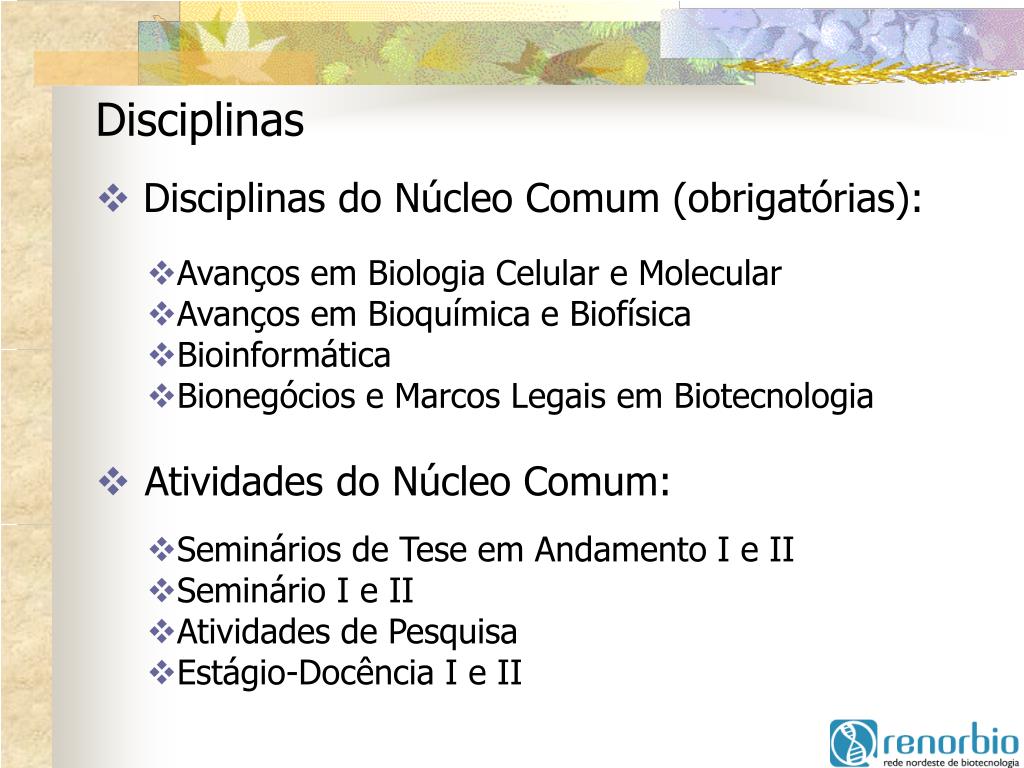 Disciplinas

❖ Disciplinas do Núcleo Comum (obrigatórias):

❖Avanços em Biologia Celular e Molecular
❖Avanços em Bioquímica e Biofísica
❖Bioinformática
❖Bionegócios e Marcos Legais em Biotecnologia

❖ Atividades do Núcleo Comum:

❖Seminários de Tese em Andamento I e II
❖Seminário I e II
❖Atividades de Pesquisa
❖Estágio-Docência I e II

renorbio
rede nordeste de biotecnologia